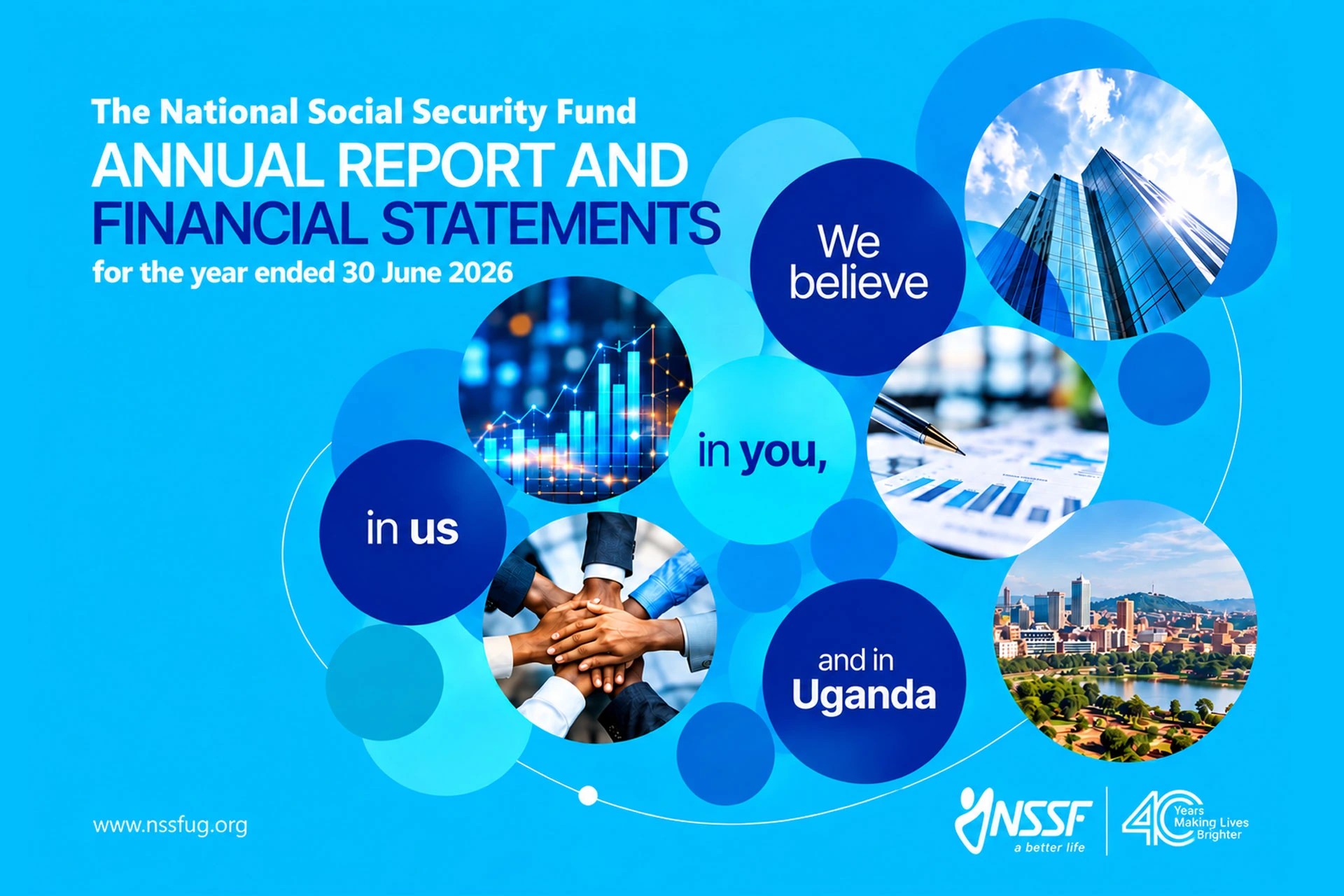 The National Social Security Fund
ANNUAL REPORT AND
FINANCIAL STATEMENTS
for the year ended 30 June 2026

We believe

in you,

in us

and in Uganda

www.nssfug.org

NSSF
a better life

40 Years Making Lives Brighter